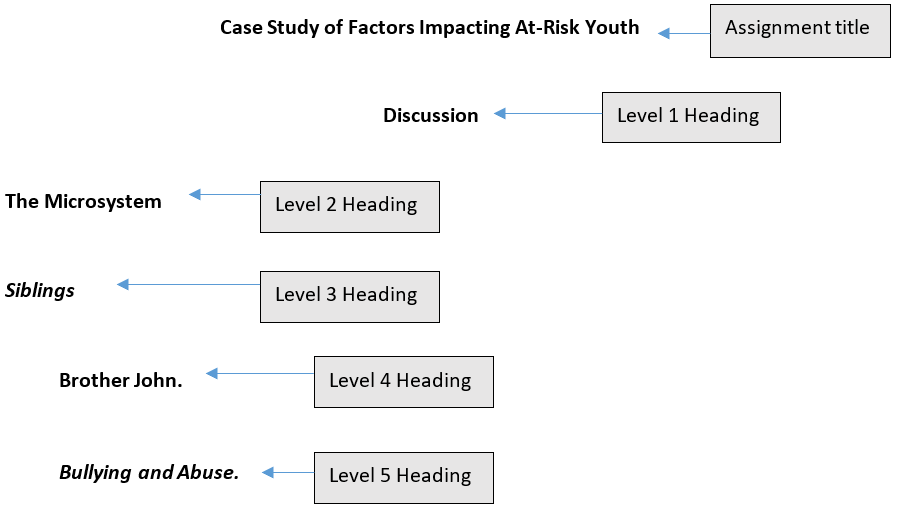 Case Study of Factors Impacting At-Risk Youth

Assignment title

Discussion

Level 1 Heading

The Microsystem

Level 2 Heading

Siblings

Level 3 Heading

Brother John.

Level 4 Heading

Bullying and Abuse.

Level 5 Heading